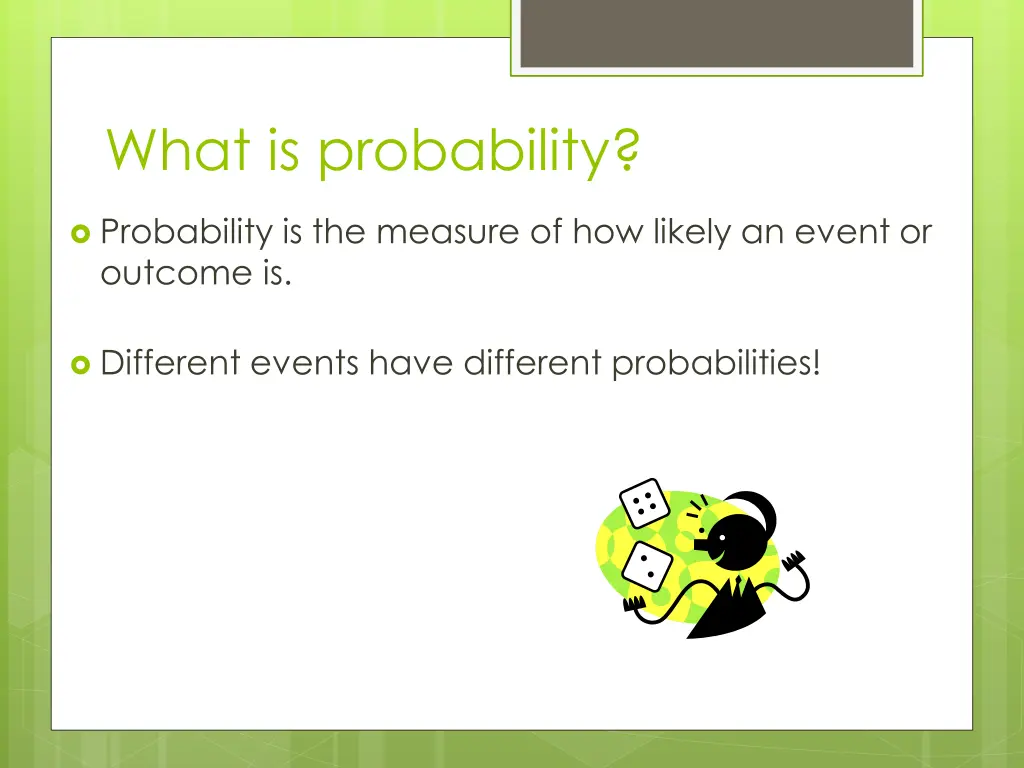 What is probability?

Probability is the measure of how likely an event or outcome is.

Different events have different probabilities!